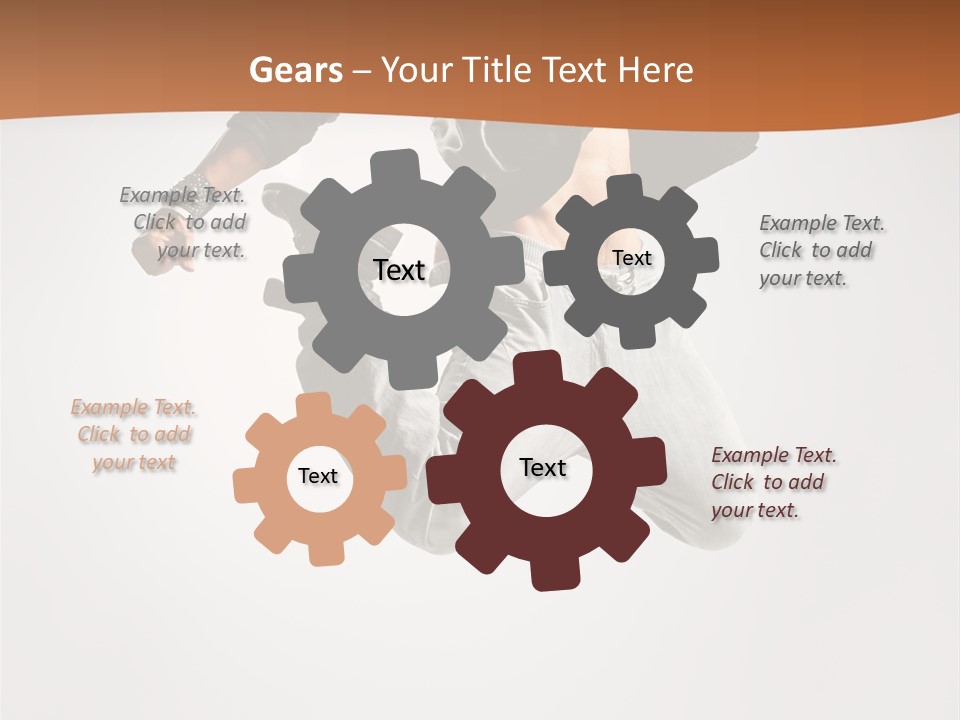 Gears – Your Title Text Here

Example Text. Click to add your text.

Text

Text

Example Text. Click to add your text.

Example Text. Click to add your text

Text

Text

Example Text. Click to add your text.